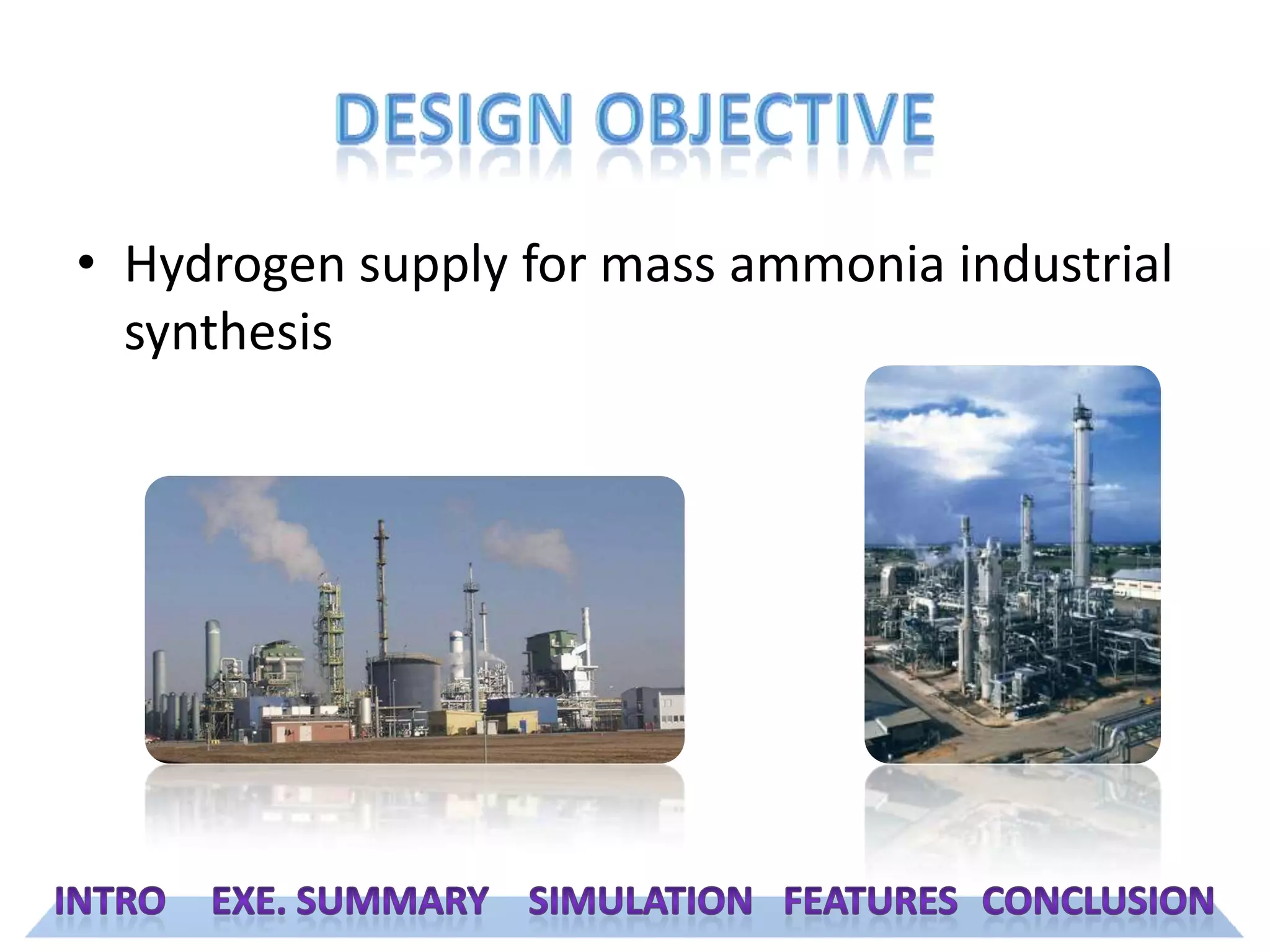 DESIGN OBJECTIVE

• Hydrogen supply for mass ammonia industrial synthesis

INTRO EXE. SUMMARY SIMULATION FEATURES CONCLUSION